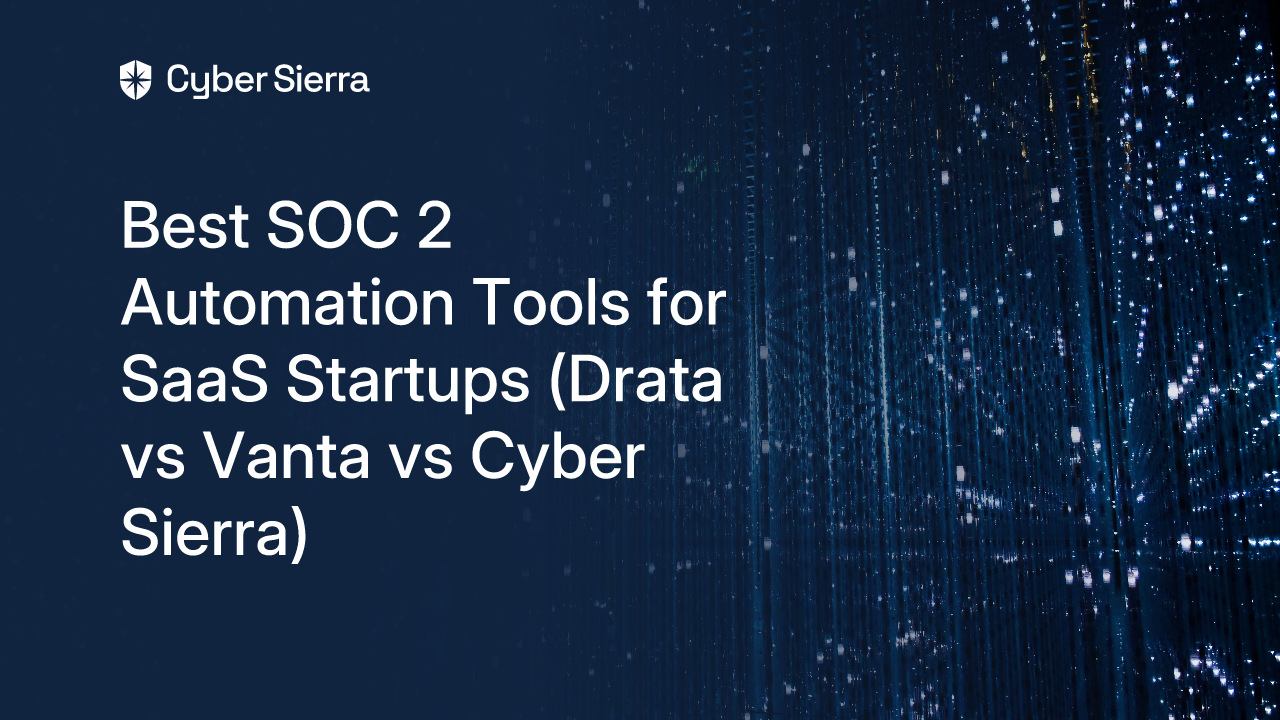 Cyber Sierra

Best SOC 2 Automation Tools for SaaS Startups (Drata vs Vanta vs Cyber Sierra)